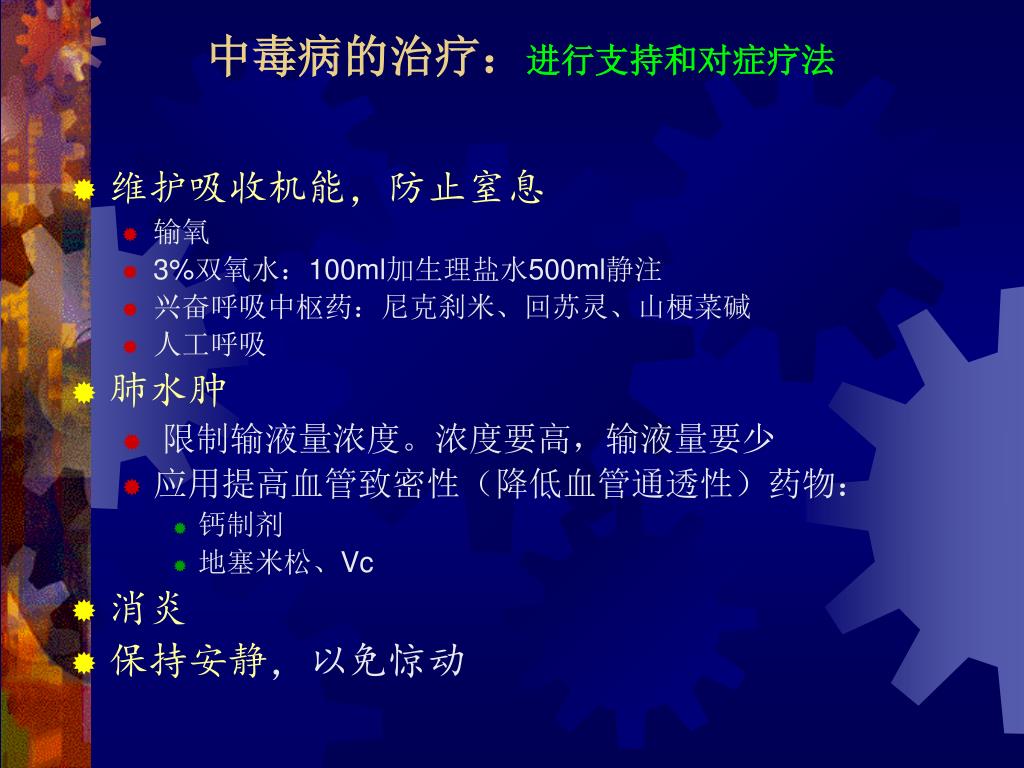 中毒病的治疗：进行支持和对症疗法

维护吸收机能，防止窒息
输氧
3%双氧水：100ml加生理盐水500ml静注
兴奋呼吸中枢药：尼克刹米、回苏灵、山梗菜碱
人工呼吸

肺水肿
限制输液量浓度。浓度要高，输液量要少
应用提高血管致密性（降低血管通透性）药物：
钙制剂
地塞米松、Vc

消炎

保持安静，以免惊动